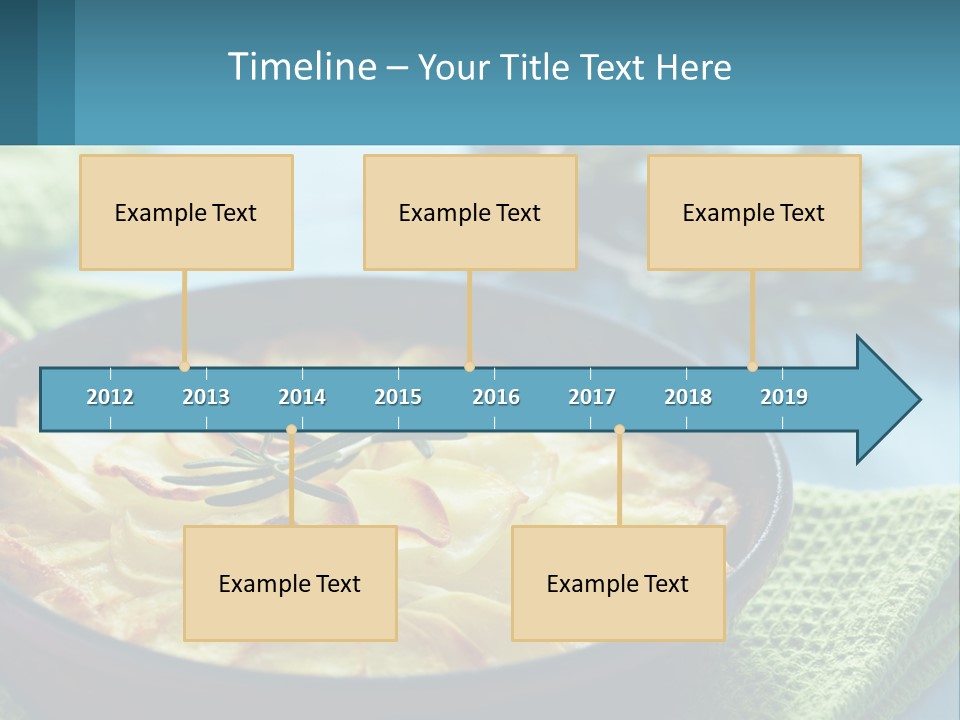 Timeline – Your Title Text Here

Example Text

Example Text

Example Text

2012 2013 2014 2015 2016 2017 2018 2019

Example Text

Example Text